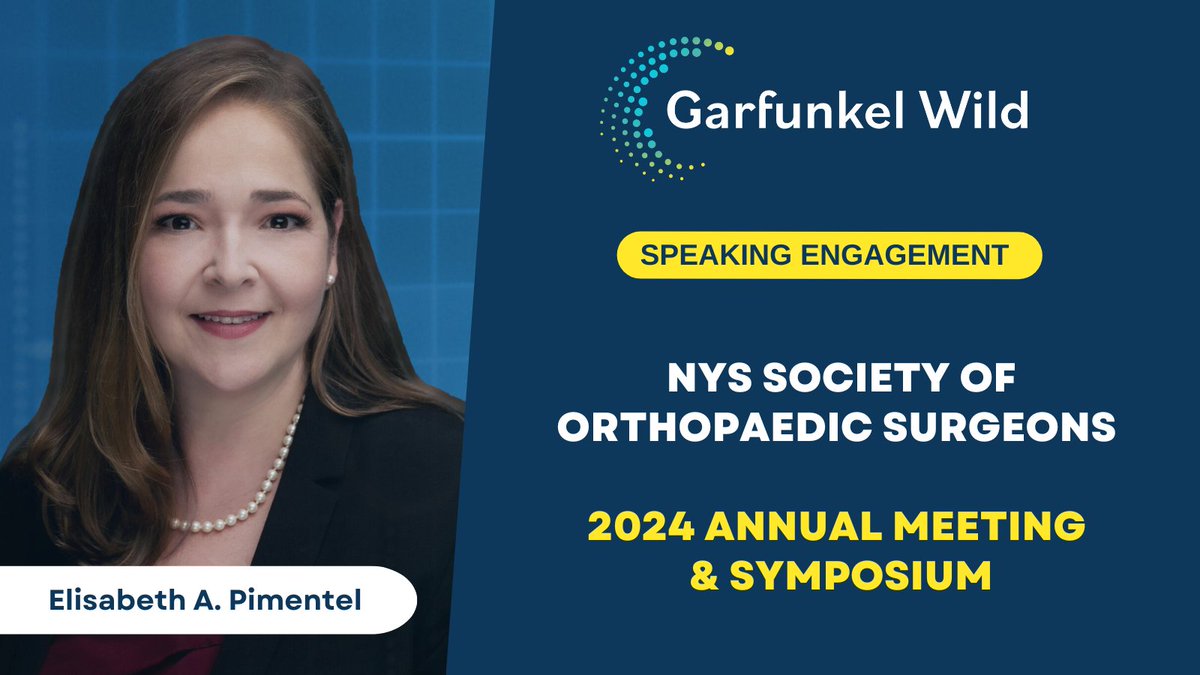 Garfunkel Wild

SPEAKING ENGAGEMENT

NYS SOCIETY OF ORTHOPAEDIC SURGEONS

2024 ANNUAL MEETING & SYMPOSIUM

Elisabeth A. Pimentel